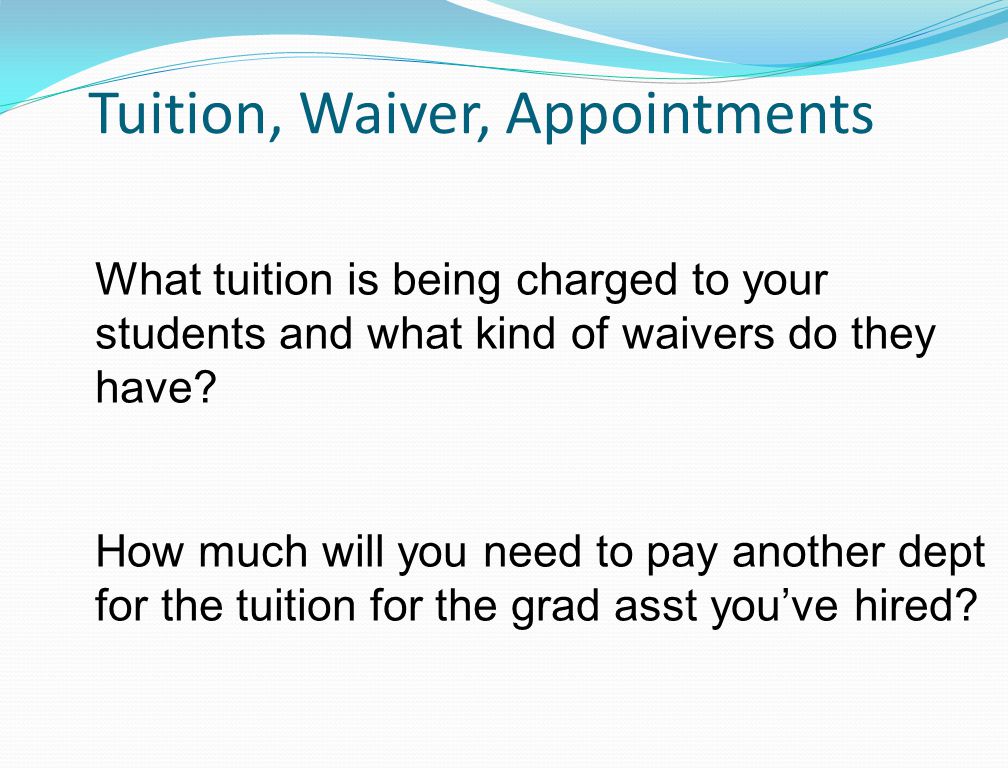 Tuition, Waiver, Appointments

What tuition is being charged to your students and what kind of waivers do they have?

How much will you need to pay another dept for the tuition for the grad asst you’ve hired?